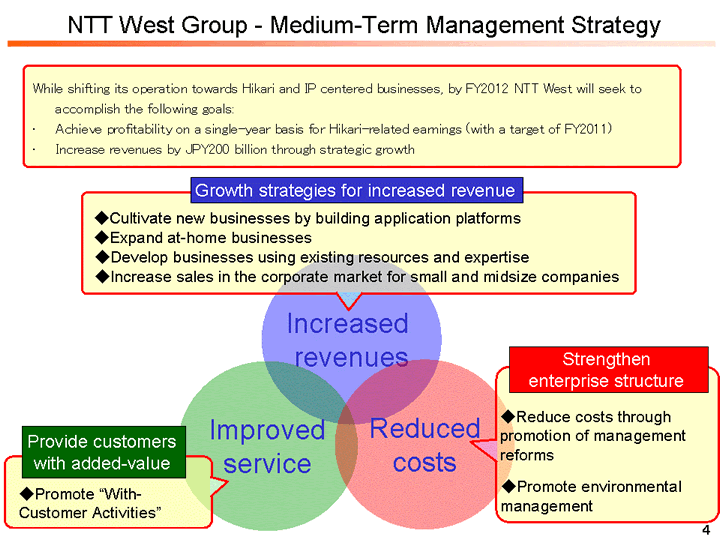 NTT West Group - Medium-Term Management Strategy

While shifting its operation towards Hikari and IP centered businesses, by FY2012 NTT West will seek to accomplish the following goals:
・ Achieve profitability on a single-year basis for Hikari-related earnings (with a target of FY2011)
・ Increase revenues by JPY200 billion through strategic growth

Growth strategies for increased revenue
◆Cultivate new businesses by building application platforms
◆Expand at-home businesses
◆Develop businesses using existing resources and expertise
◆Increase sales in the corporate market for small and midsize companies

Increased revenues

Improved service

Reduced costs

Strengthen enterprise structure
◆Reduce costs through promotion of management reforms
◆Promote environmental management

Provide customers with added-value
◆Promote "With-Customer Activities"

4